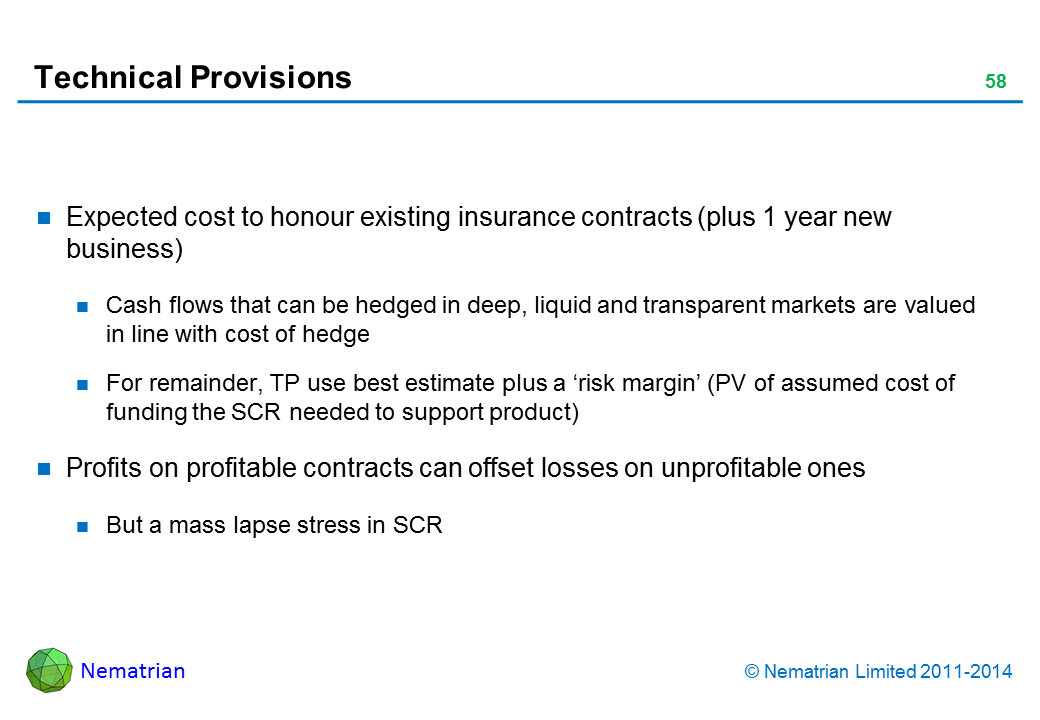 Technical Provisions

58

Expected cost to honour existing insurance contracts (plus 1 year new business)

Cash flows that can be hedged in deep, liquid and transparent markets are valued in line with cost of hedge

For remainder, TP use best estimate plus a ‘risk margin’ (PV of assumed cost of funding the SCR needed to support product)

Profits on profitable contracts can offset losses on unprofitable ones

But a mass lapse stress in SCR

Nematrian

© Nematrian Limited 2011-2014